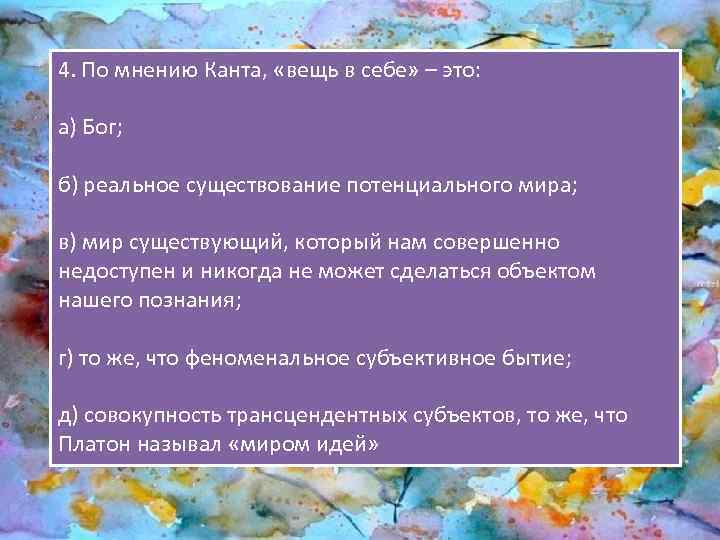 4. По мнению Канта, «вещь в себе» – это:

а) Бог;

б) реальное существование потенциального мира;

в) мир существующий, который нам совершенно недоступен и никогда не может сделаться объектом нашего познания;

г) то же, что феноменальное субъективное бытие;

д) совокупность трансцендентных субъектов, то же, что Платон называл «миром идей»